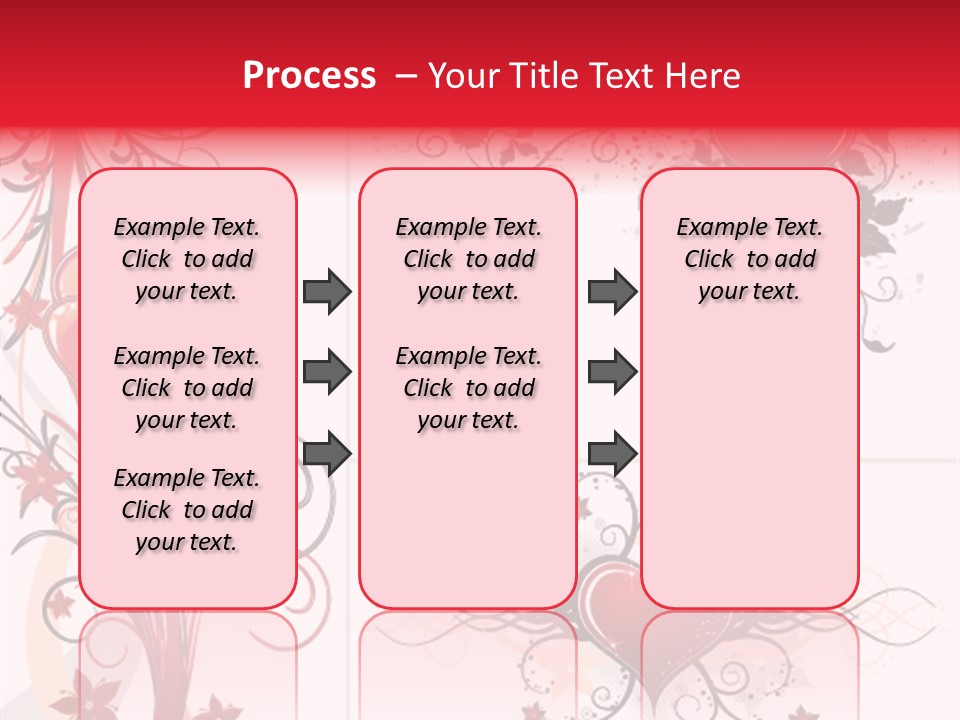 Process – Your Title Text Here

Example Text. Click to add your text.

Example Text. Click to add your text.

Example Text. Click to add your text.

Example Text. Click to add your text.

Example Text. Click to add your text.

Example Text. Click to add your text.